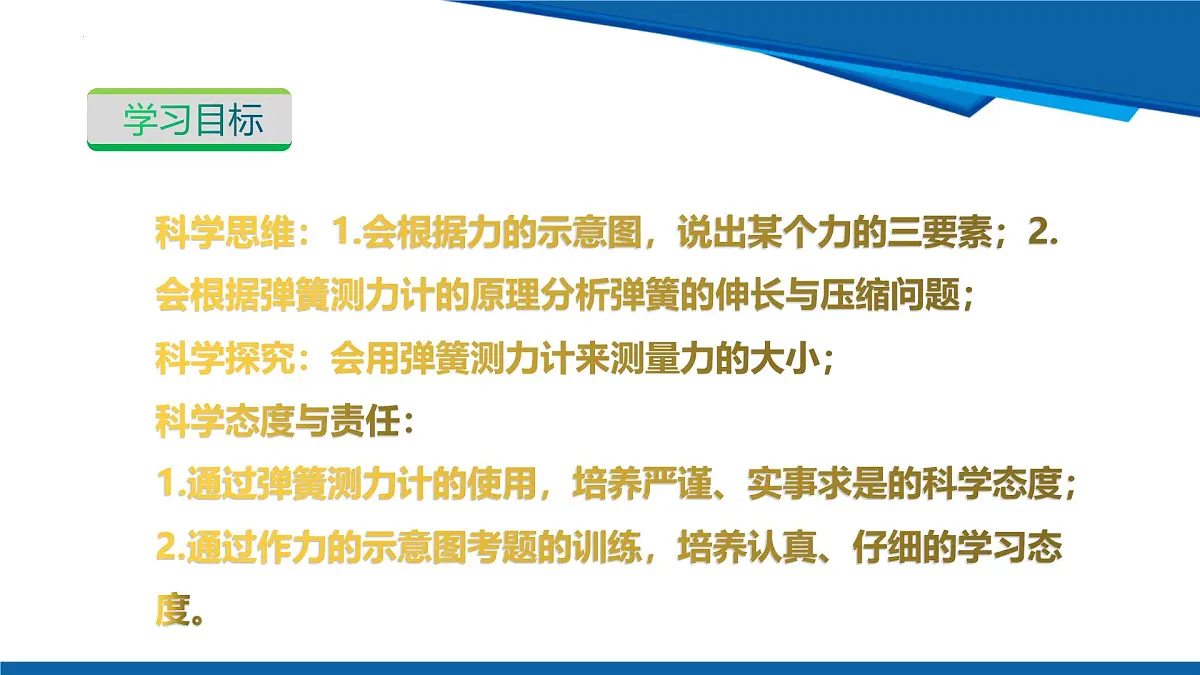 学习目标

科学思维：1.会根据力的示意图，说出某个力的三要素；2.会根据弹簧测力计的原理分析弹簧的伸长与压缩问题；
科学探究：会用弹簧测力计来测量力的大小；
科学态度与责任：
1.通过弹簧测力计的使用，培养严谨、实事求是的科学态度；
2.通过作力的示意图考题的训练，培养认真、仔细的学习态度。